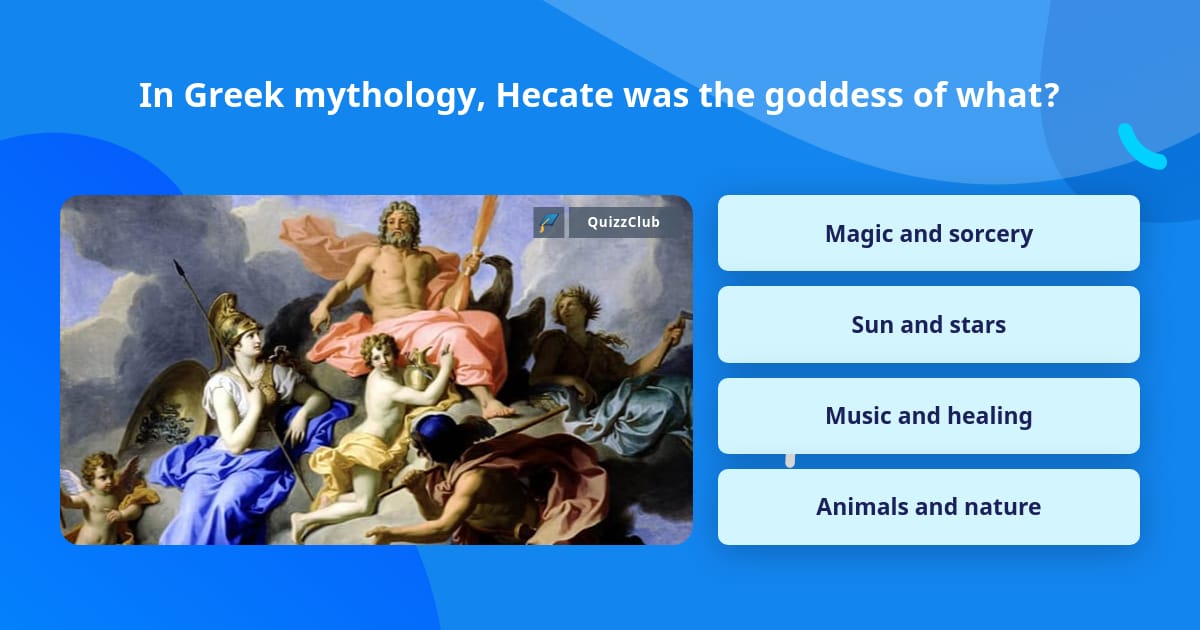 In Greek mythology, Hecate was the goddess of what?

QuizzClub

Magic and sorcery

Sun and stars

Music and healing

Animals and nature